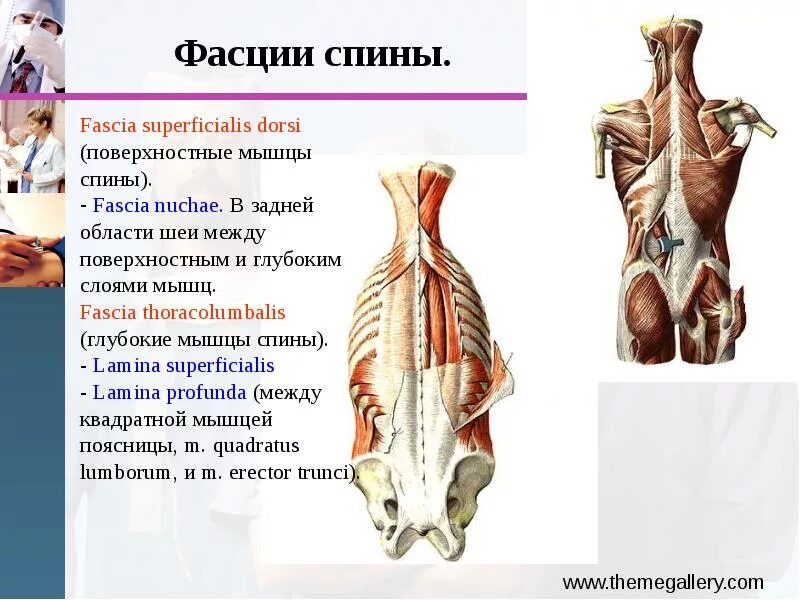 Фасции спины.

Fascia superficialis dorsi (поверхностные мышцы спины).
- Fascia nuchae. В задней области шеи между поверхностным и глубоким слоями мышц.
Fascia thoracolumbalis (глубокие мышцы спины).
- Lamina superficialis
- Lamina profunda (между квадратной мышцей поясницы, m. quadratus lumborum, и m. erector trunci).

www.themegallery.com